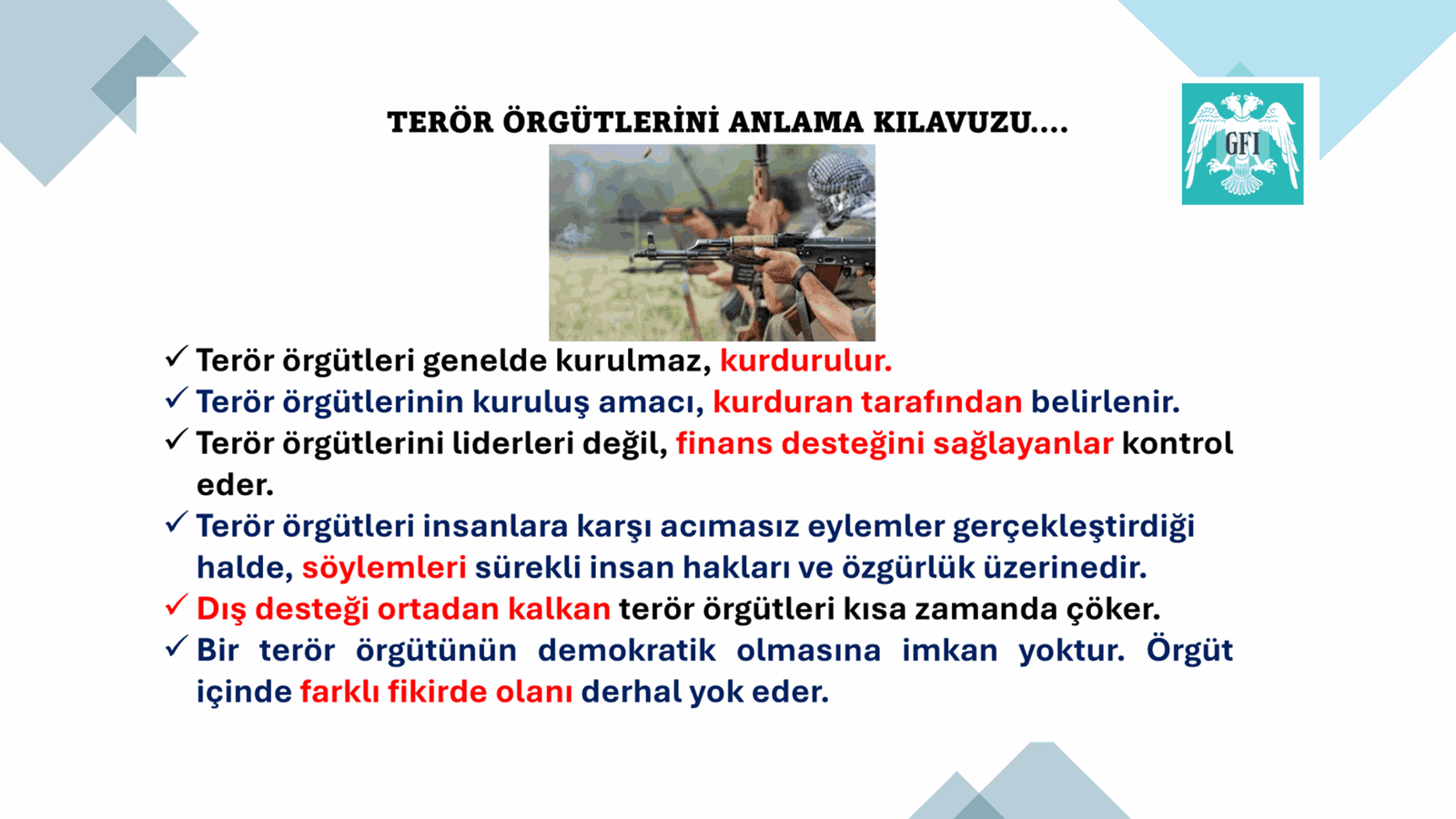 TERÖR ÖRGÜTLERİNİ ANLAMA KILAVUZU....

GFI

✓ Terör örgütleri genelde kurulmaz, kurdurulur.
✓ Terör örgütlerinin kuruluş amacı, kurduran tarafından belirlenir.
✓ Terör örgütlerini liderleri değil, finans desteğini sağlayanlar kontrol eder.
✓ Terör örgütleri insanlara karşı acımasız eylemler gerçekleştirdiği halde, söylemleri sürekli insan hakları ve özgürlük üzerinedir.
✓ Dış desteği ortadan kalkan terör örgütleri kısa zamanda çöker.
✓ Bir terör örgütünün demokratik olmasına imkan yoktur. Örgüt içinde farklı fikirde olanı derhal yok eder.